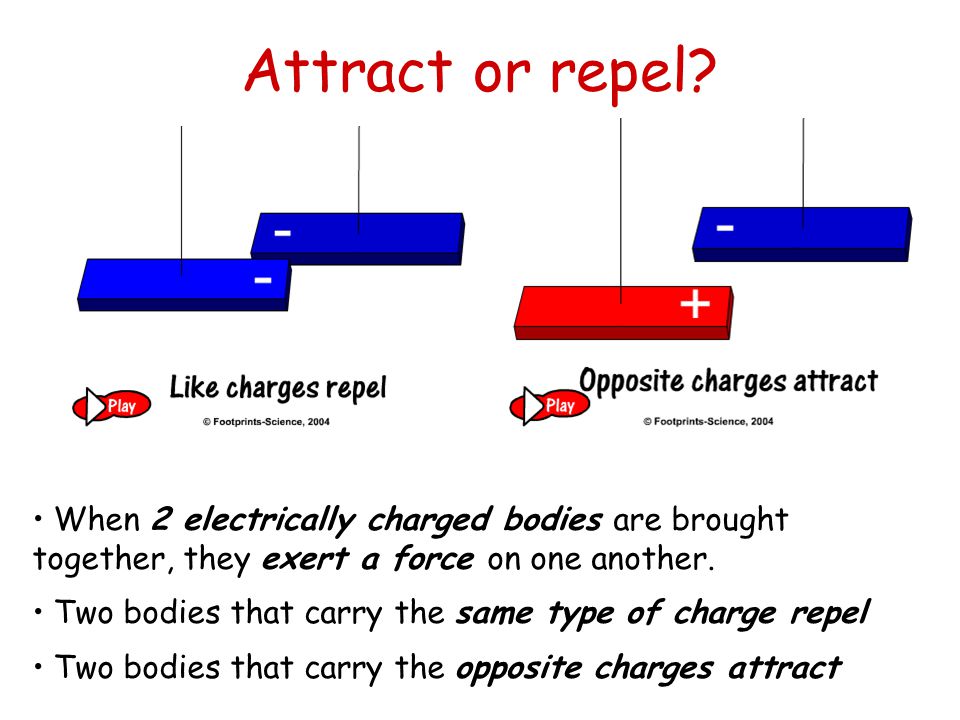 Attract or repel?

-

-

Play

Like charges repel

© Footprints-Science, 2004

-

+

Play

Opposite charges attract

© Footprints-Science, 2004

• When 2 electrically charged bodies are brought together, they exert a force on one another.

• Two bodies that carry the same type of charge repel

• Two bodies that carry the opposite charges attract